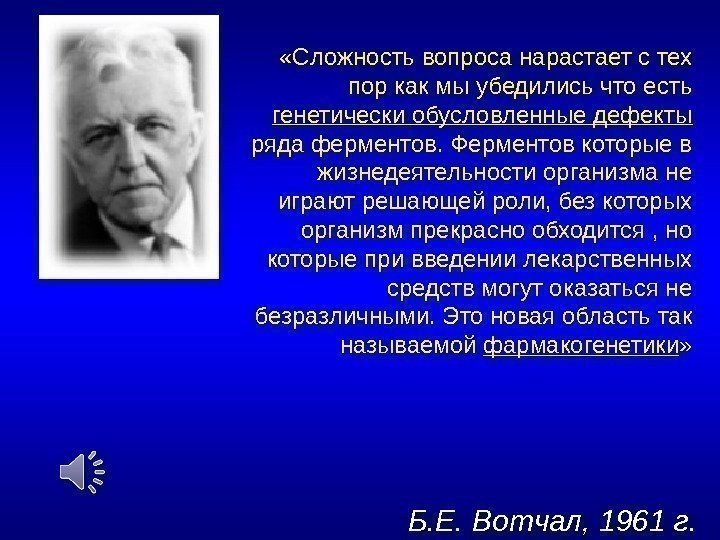 «Сложность вопроса нарастает с тех пор как мы убедились что есть генетически обусловленные дефекты ряда ферментов. Ферментов которые в жизнедеятельности организма не играют решающей роли, без которых организм прекрасно обходится , но которые при введении лекарственных средств могут оказаться не безразличными. Это новая область так называемой фармакогенетики»

Б.Е. Вотчал, 1961 г.